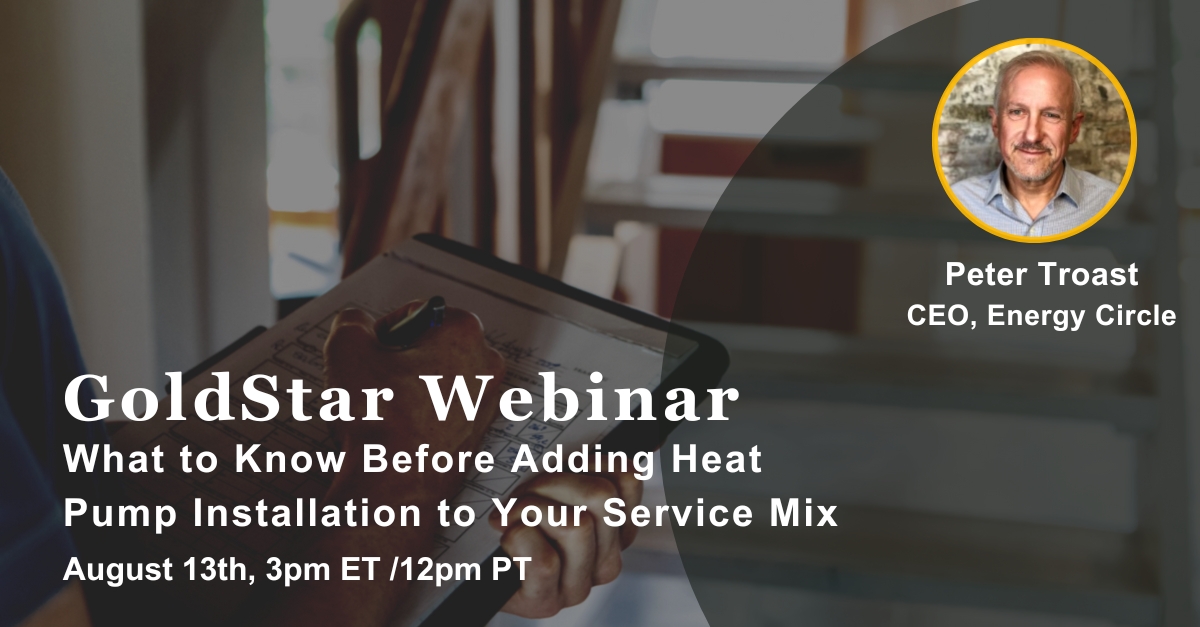 Peter Troast
CEO, Energy Circle

GoldStar Webinar
What to Know Before Adding Heat Pump Installation to Your Service Mix
August 13th, 3pm ET /12pm PT